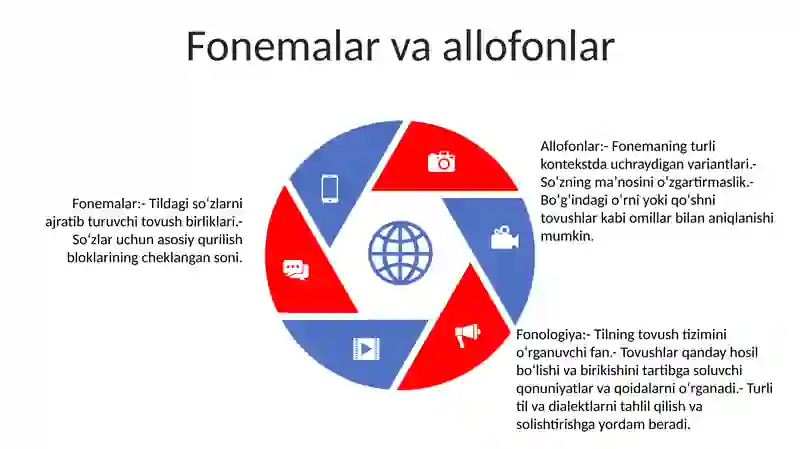 Fonemalar va allofonlar

Fonemalar:- Tildagi soʻzlarni ajratib turuvchi tovush birliklari.- Soʻzlar uchun asosiy qurilish bloklarining cheklangan soni.

Allofonlar:- Fonemaning turli kontekstda uchraydigan variantlari.- Soʻzning maʼnosini oʻzgartirmaslik.- Boʻgʻindagi oʻrni yoki qoʻshni tovushlar kabi omillar bilan aniqlanishi mumkin.

Fonologiya:- Tilning tovush tizimini oʻrganuvchi fan.- Tovushlar qanday hosil boʻlishi va birikishini tartibga soluvchi qonuniyatlar va qoidalarni oʻrganadi.- Turli til va dialektlarni tahlil qilish va solishtirishga yordam beradi.